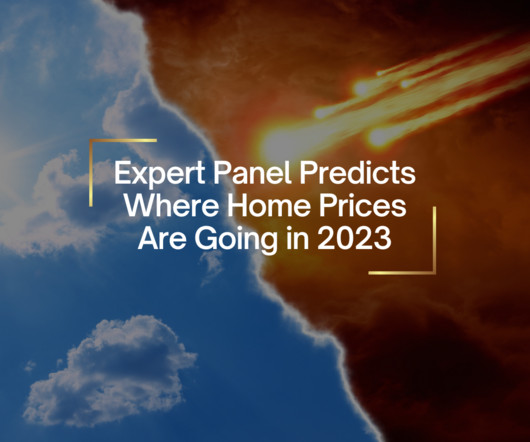 Expert Panel Predicts Where Home Prices Are Going in 2023